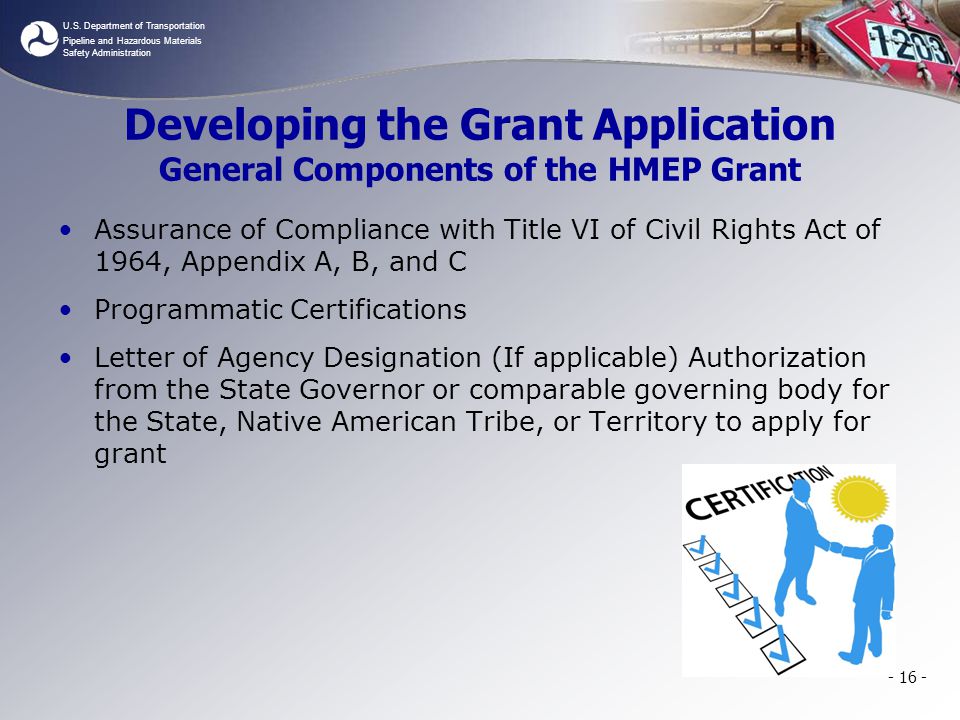 U.S. Department of Transportation
Pipeline and Hazardous Materials Safety Administration

1203

Developing the Grant Application
General Components of the HMEP Grant

• Assurance of Compliance with Title VI of Civil Rights Act of 1964, Appendix A, B, and C

• Programmatic Certifications

• Letter of Agency Designation (If applicable) Authorization from the State Governor or comparable governing body for the State, Native American Tribe, or Territory to apply for grant

CERTIFICATION

- 16 -